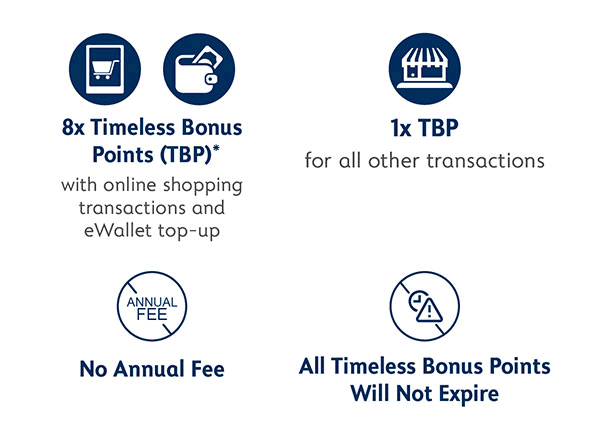 8x Timeless Bonus Points (TBP)*

with online shopping transactions and eWallet top-up

1x TBP

for all other transactions

ANNUAL FEE

No Annual Fee

All Timeless Bonus Points Will Not Expire